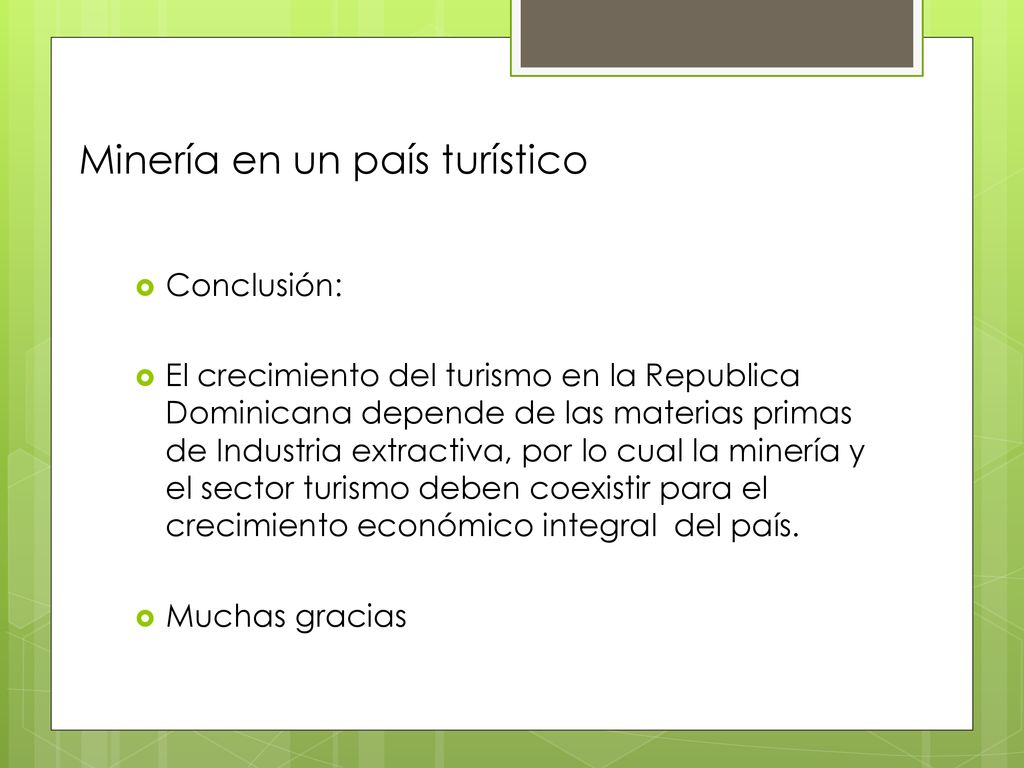 Minería en un país turístico

Conclusión:

El crecimiento del turismo en la Republica Dominicana depende de las materias primas de Industria extractiva, por lo cual la minería y el sector turismo deben coexistir para el crecimiento económico integral  del país.

Muchas gracias